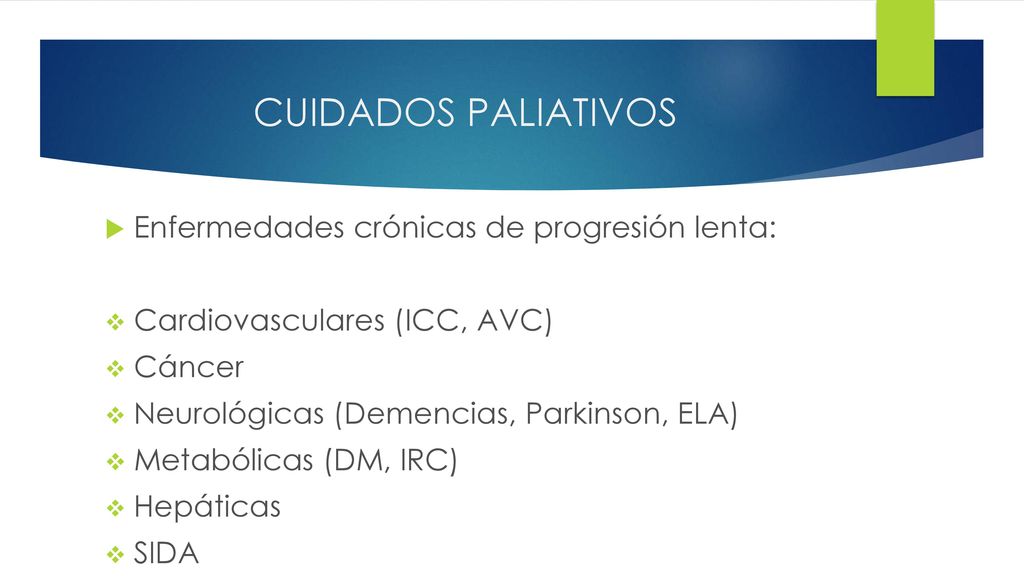 CUIDADOS PALIATIVOS

Enfermedades crónicas de progresión lenta:

Cardiovasculares (ICC, AVC)
Cáncer
Neurológicas (Demencias, Parkinson, ELA)
Metabólicas (DM, IRC)
Hepáticas
SIDA